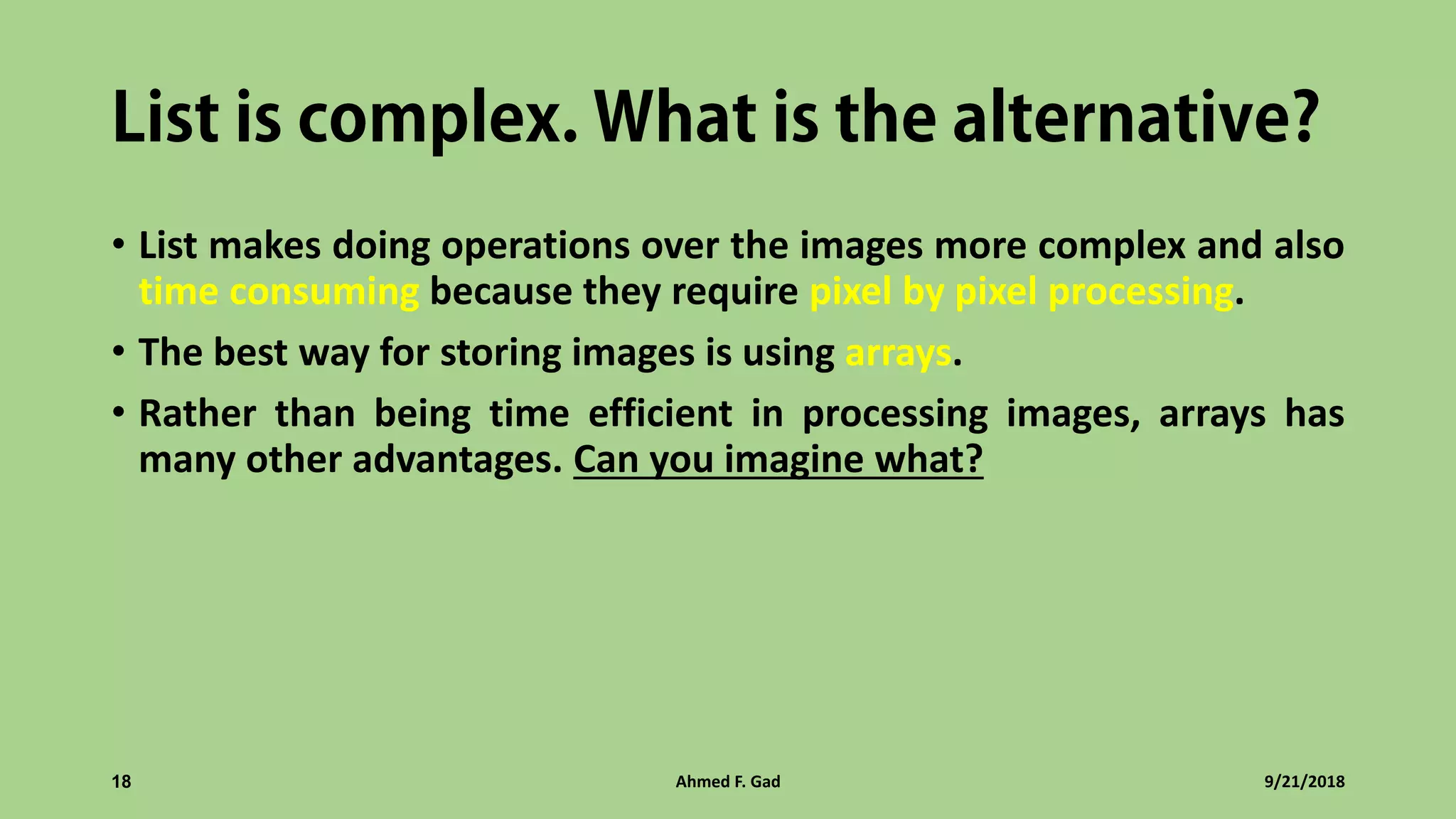 List is complex. What is the alternative?

• List makes doing operations over the images more complex and also time consuming because they require pixel by pixel processing.

• The best way for storing images is using arrays.

• Rather than being time efficient in processing images, arrays has many other advantages. Can you imagine what?

18

Ahmed F. Gad

9/21/2018